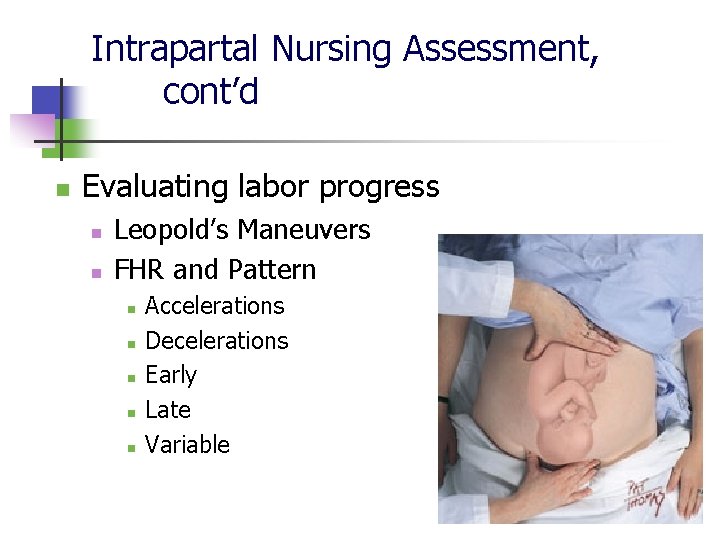 Intrapartal Nursing Assessment, cont'd

Evaluating labor progress
Leopold's Maneuvers
FHR and Pattern
Accelerations
Decelerations
Early
Late
Variable

Pat Thomas